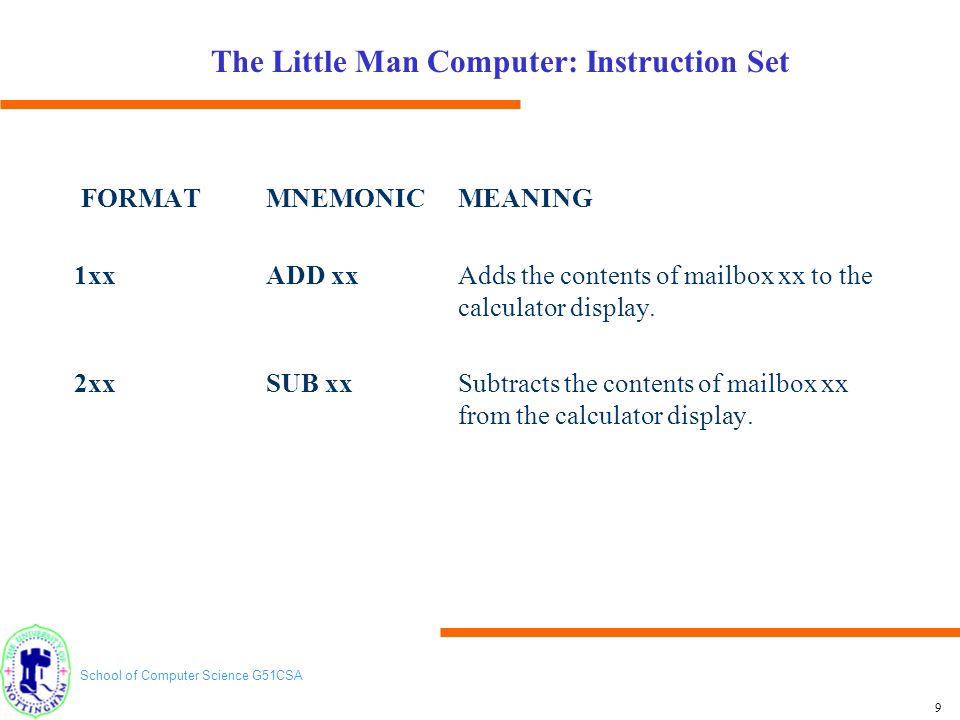 The Little Man Computer: Instruction Set

| FORMAT | MNEMONIC | MEANING |
|---|---|---|
| 1xx | ADD xx | Adds the contents of mailbox xx to the calculator display. |
| 2xx | SUB xx | Subtracts the contents of mailbox xx from the calculator display. |

THE UNIVERSITY OF NOTTINGHAM

School of Computer Science G51CSA

9